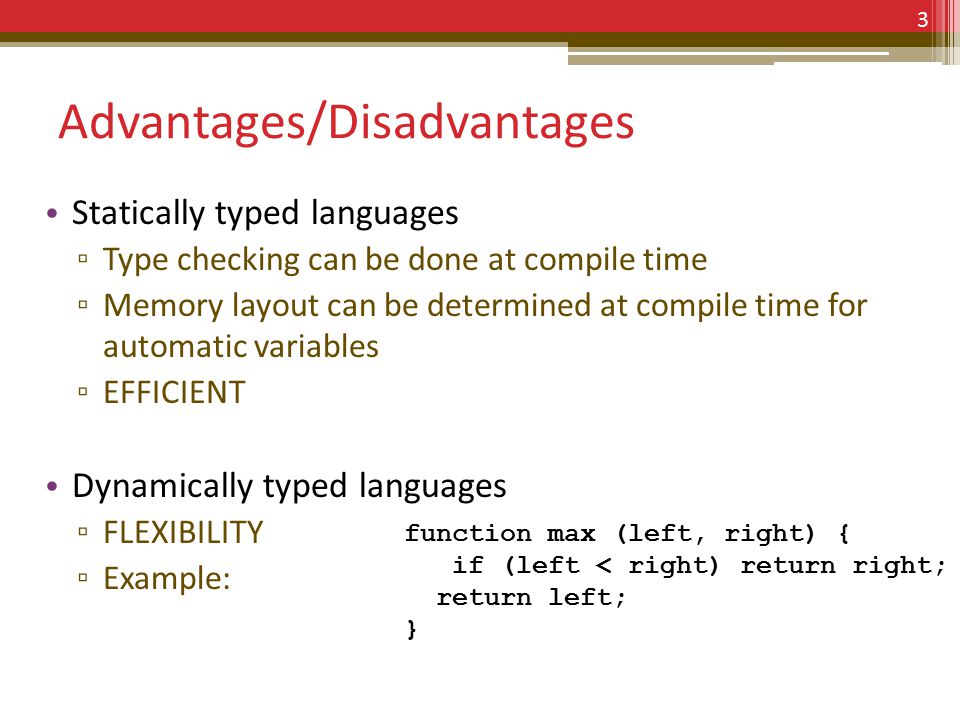 3

Advantages/Disadvantages

• Statically typed languages
▫ Type checking can be done at compile time
▫ Memory layout can be determined at compile time for automatic variables
▫ EFFICIENT

• Dynamically typed languages
▫ FLEXIBILITY
▫ Example:

function max (left, right) {
   if (left < right) return right;
  return left;
}